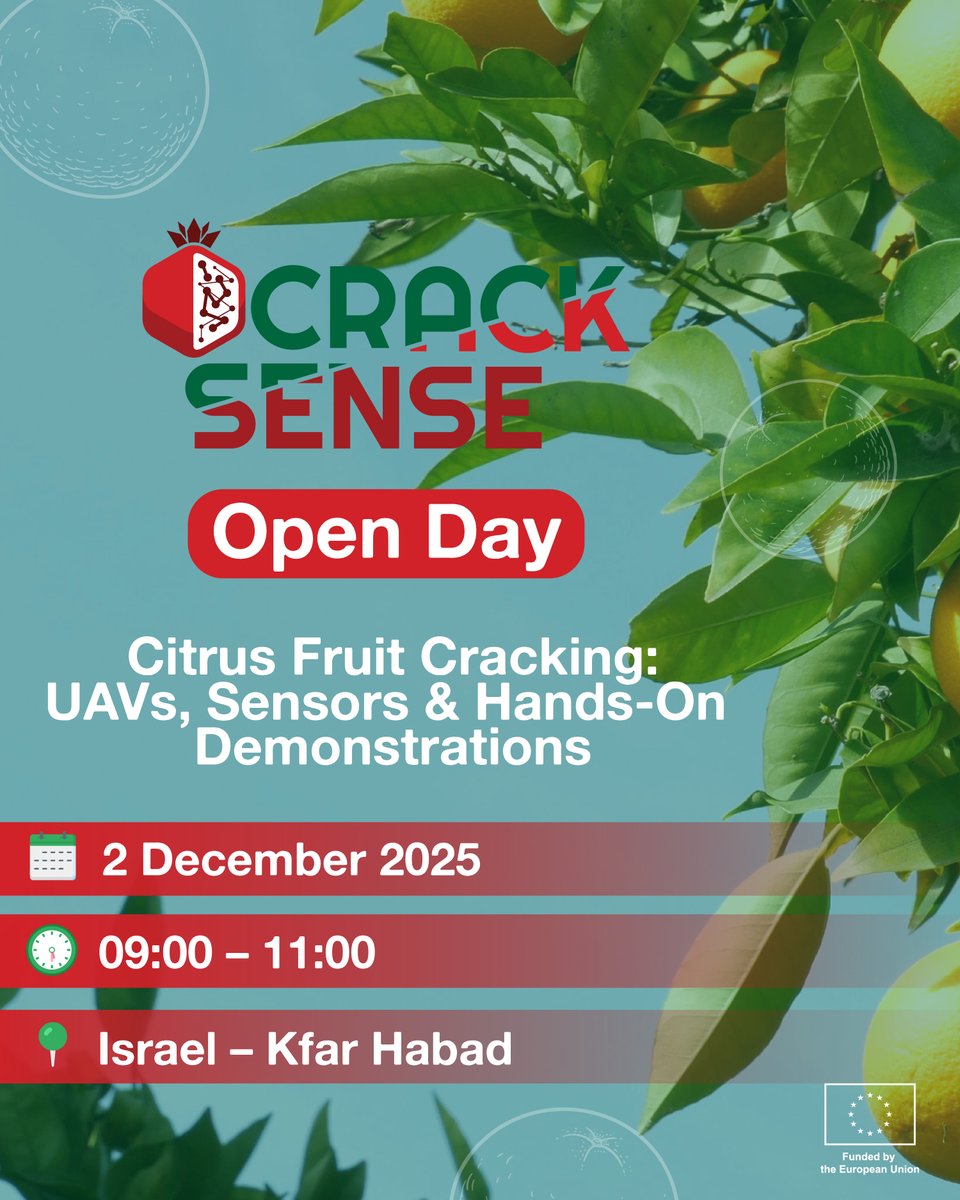 CRACK SENSE

Open Day

Citrus Fruit Cracking: UAVs, Sensors & Hands-On Demonstrations

2 December 2025

09:00 – 11:00

Israel – Kfar Habad

Funded by the European Union